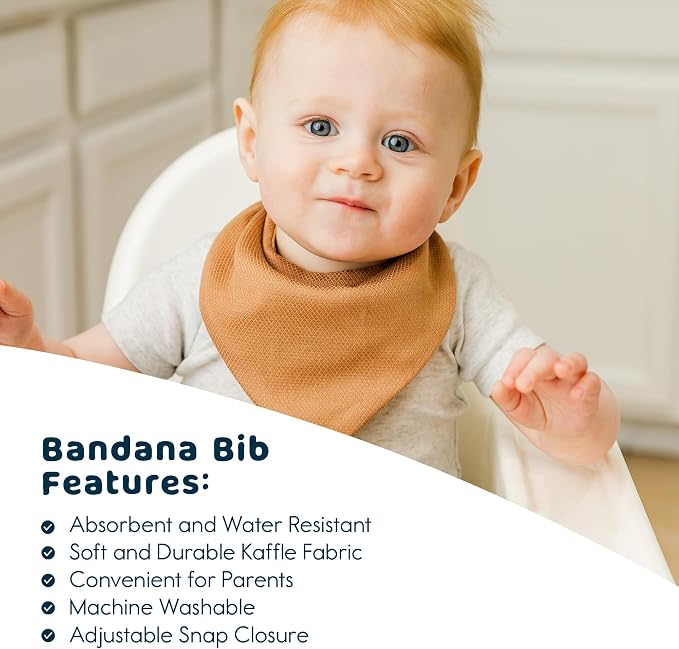 Bandana Bib Features:

Absorbent and Water Resistant
Soft and Durable Kaffle Fabric
Convenient for Parents
Machine Washable
Adjustable Snap Closure